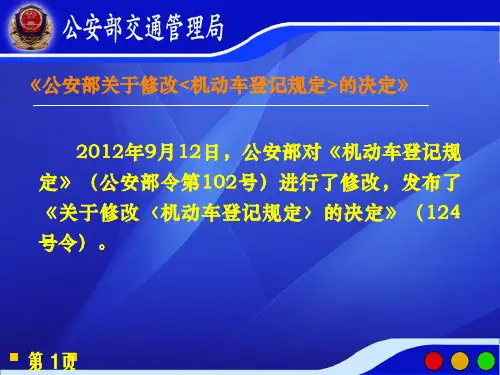 公安部交通管理局

《公安部关于修改<机动车登记规定>的决定》

2012年9月12日，公安部对《机动车登记规定》（公安部令第102号）进行了修改，发布了《关于修改〈机动车登记规定〉的决定》（124号令）。

第 1页